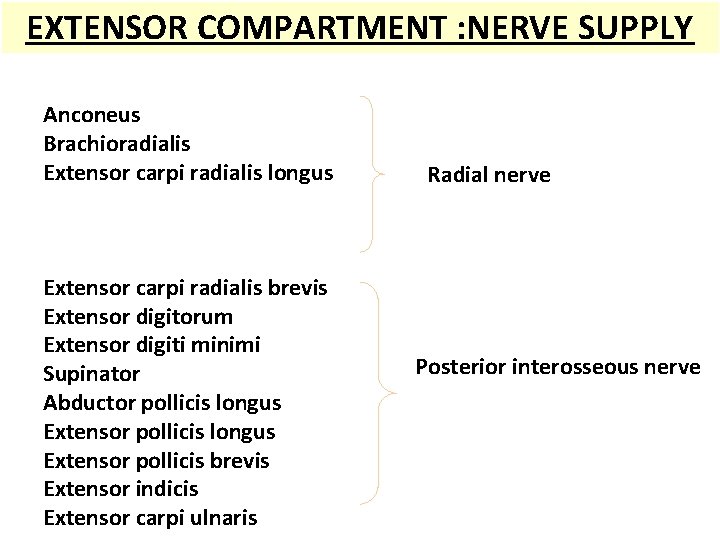 EXTENSOR COMPARTMENT :NERVE SUPPLY

Anconeus
Brachioradialis
Extensor carpi radialis longus

Radial nerve

Extensor carpi radialis brevis
Extensor digitorum
Extensor digiti minimi
Supinator
Abductor pollicis longus
Extensor pollicis longus
Extensor pollicis brevis
Extensor indicis
Extensor carpi ulnaris

Posterior interosseous nerve